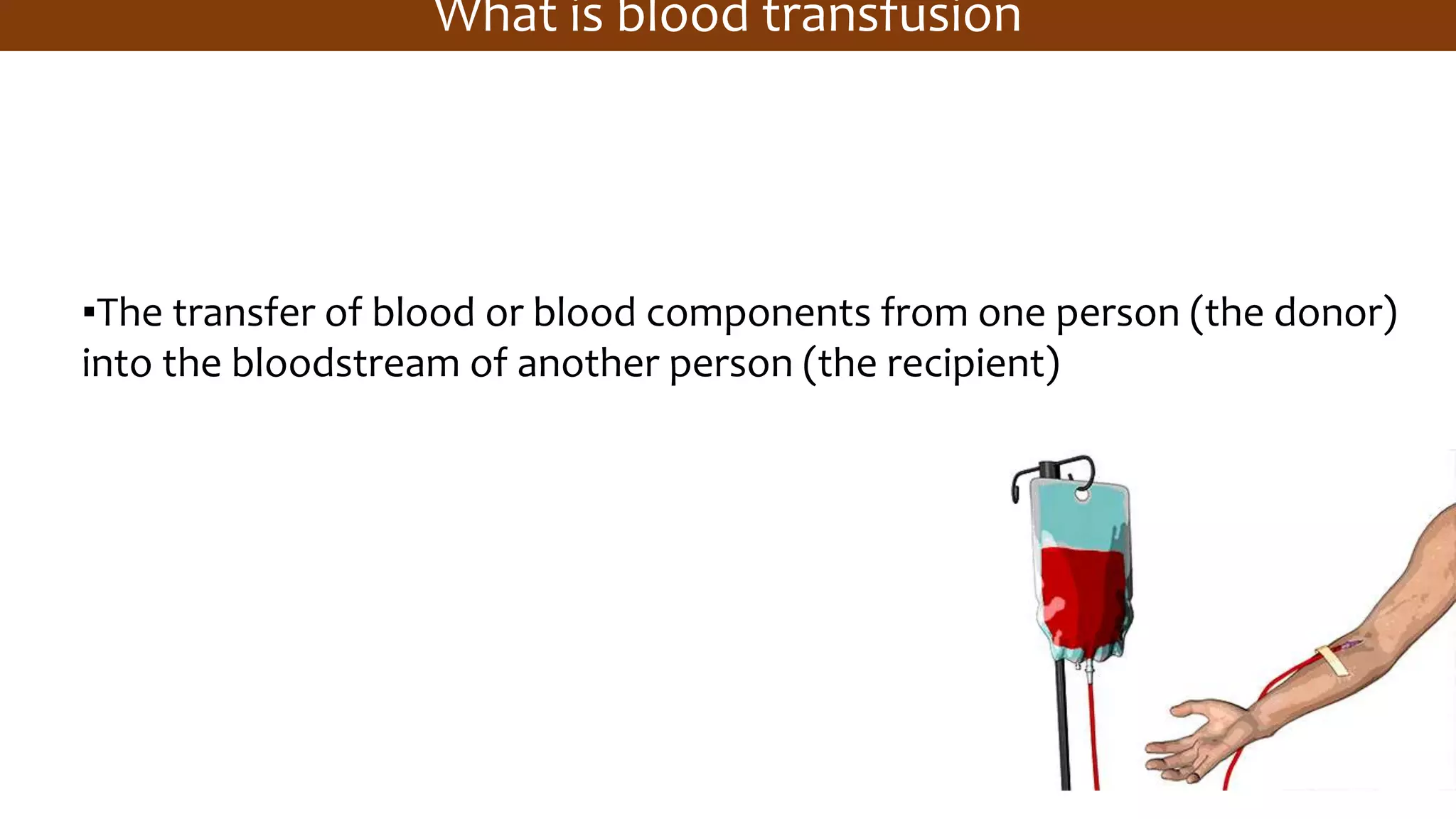 What is blood transfusion

▪The transfer of blood or blood components from one person (the donor) into the bloodstream of another person (the recipient)